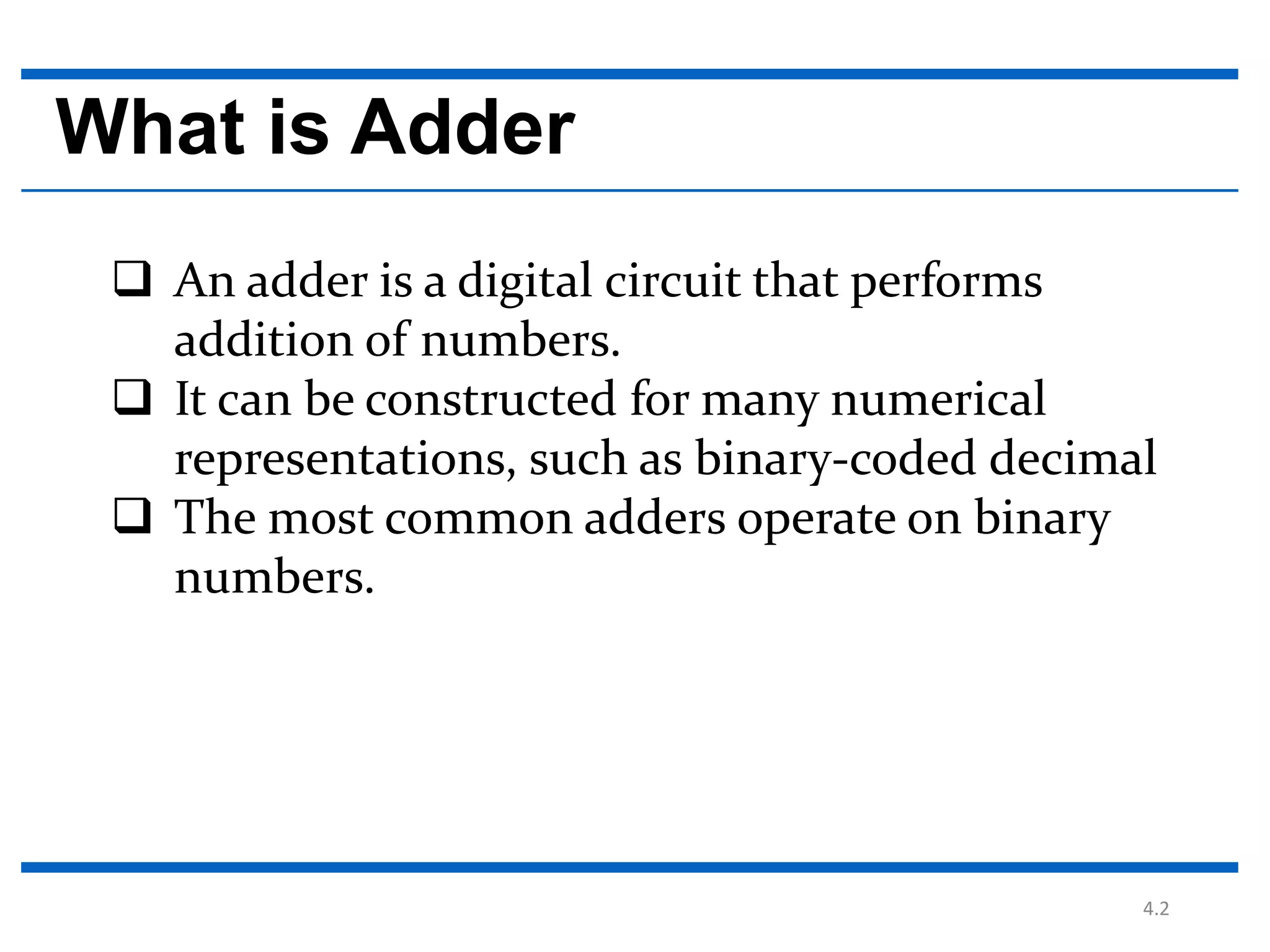 What is Adder

❑ An adder is a digital circuit that performs addition of numbers.

❑ It can be constructed for many numerical representations, such as binary-coded decimal

❑ The most common adders operate on binary numbers.

4.2